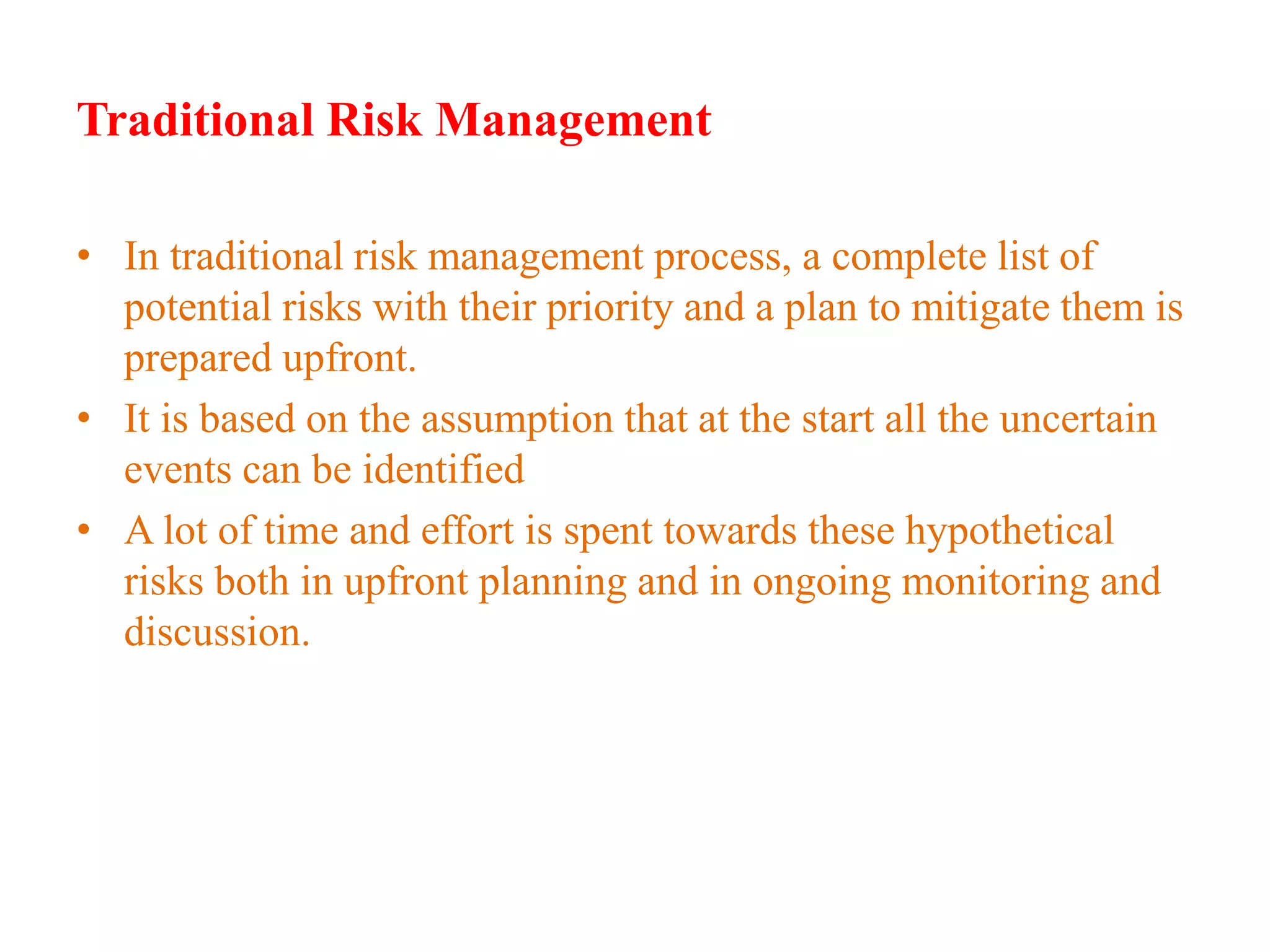 Traditional Risk Management

• In traditional risk management process, a complete list of potential risks with their priority and a plan to mitigate them is prepared upfront.
• It is based on the assumption that at the start all the uncertain events can be identified
• A lot of time and effort is spent towards these hypothetical risks both in upfront planning and in ongoing monitoring and discussion.